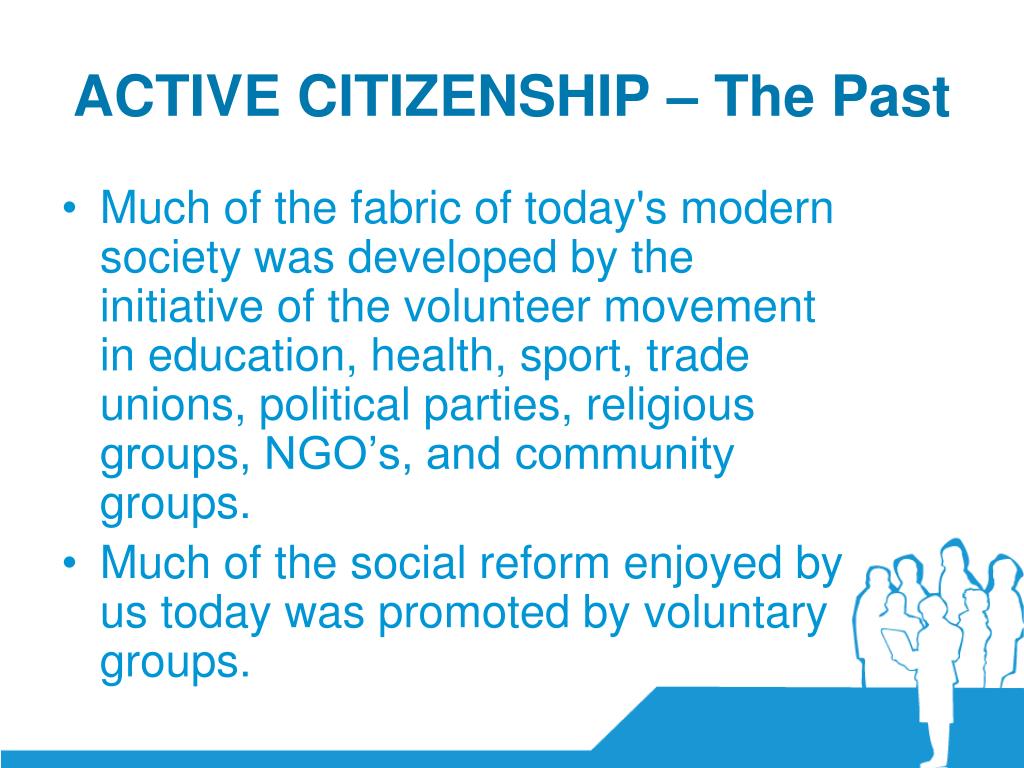 ACTIVE CITIZENSHIP – The Past

• Much of the fabric of today's modern society was developed by the initiative of the volunteer movement in education, health, sport, trade unions, political parties, religious groups, NGO’s, and community groups.
• Much of the social reform enjoyed by us today was promoted by voluntary groups.